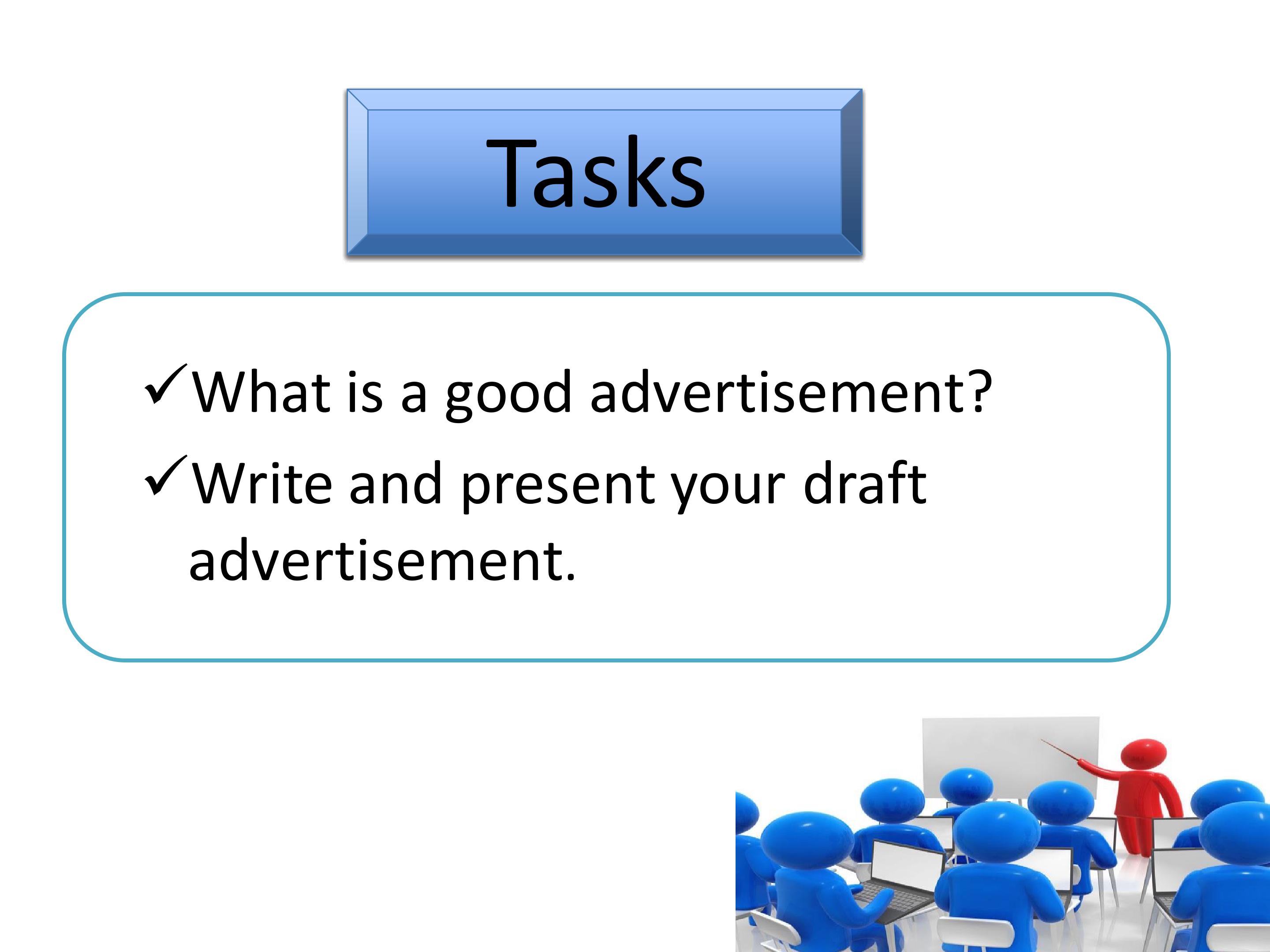 Tasks

✓What is a good advertisement?

✓Write and present your draft advertisement.